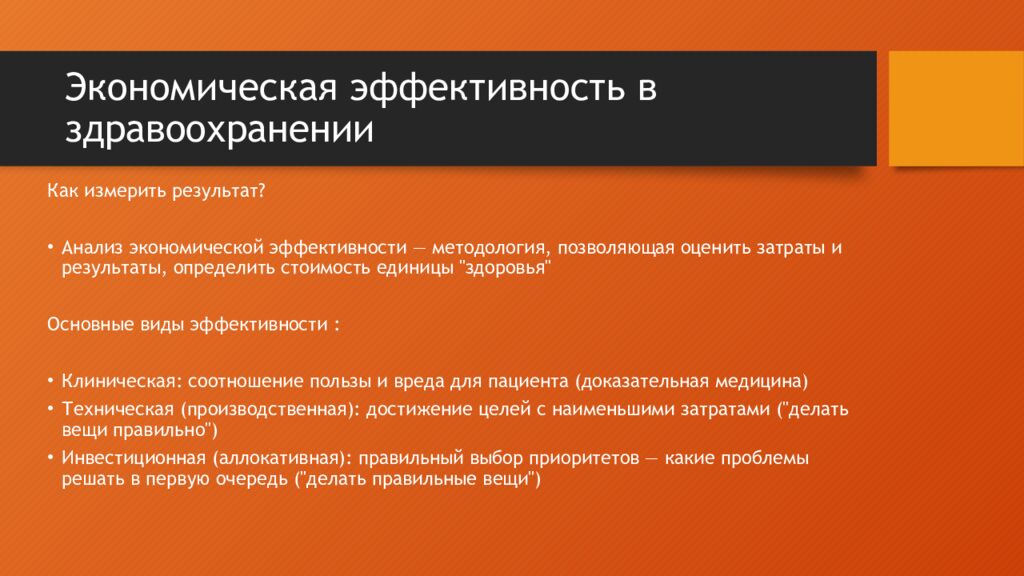 Экономическая эффективность в здравоохранении

Как измерить результат?

• Анализ экономической эффективности — методология, позволяющая оценить затраты и результаты, определить стоимость единицы "здоровья"

Основные виды эффективности :

• Клиническая: соотношение пользы и вреда для пациента (доказательная медицина)
• Техническая (производственная): достижение целей с наименьшими затратами ("делать вещи правильно")
• Инвестиционная (аллокативная): правильный выбор приоритетов — какие проблемы решать в первую очередь ("делать правильные вещи")